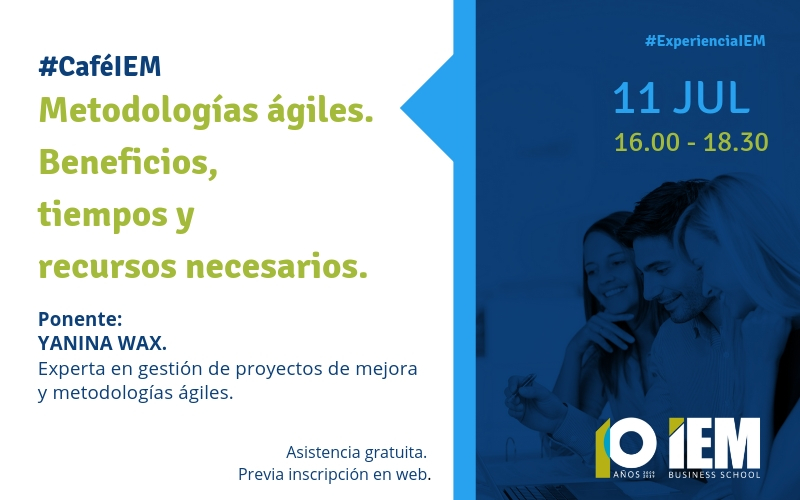 #CaféIEM
Metodologías ágiles. Beneficios, tiempos y recursos necesarios.

Ponente:
YANINA WAX.
Experta en gestión de proyectos de mejora y metodologías ágiles.

Asistencia gratuita.
Previa inscripción en web.

#ExperienciaIEM

11 JUL
16.00 - 18.30

10 AÑOS
IEM
BUSINESS SCHOOL